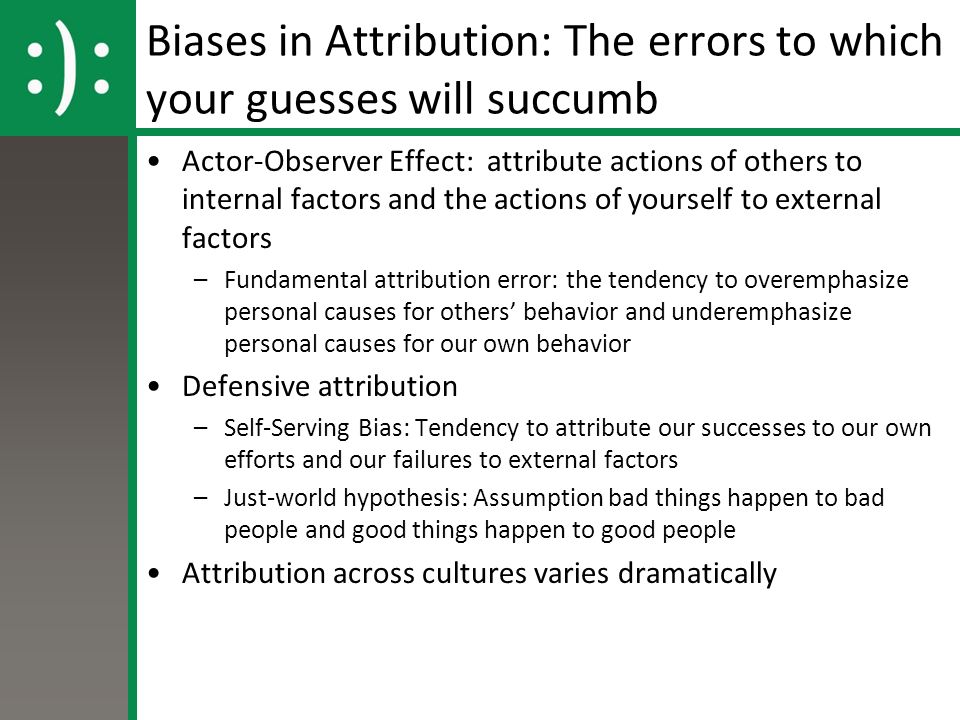 :):

Biases in Attribution: The errors to which your guesses will succumb

• Actor-Observer Effect: attribute actions of others to internal factors and the actions of yourself to external factors
– Fundamental attribution error: the tendency to overemphasize personal causes for others' behavior and underemphasize personal causes for our own behavior
• Defensive attribution
– Self-Serving Bias: Tendency to attribute our successes to our own efforts and our failures to external factors
– Just-world hypothesis: Assumption bad things happen to bad people and good things happen to good people
• Attribution across cultures varies dramatically